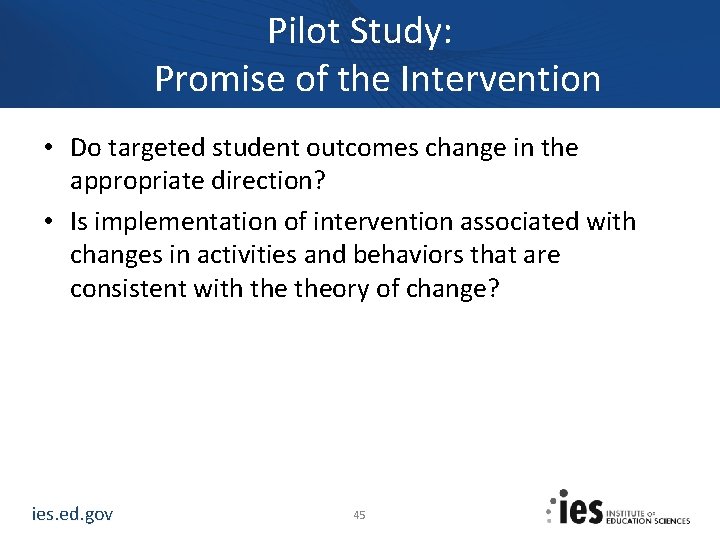 Pilot Study:
Promise of the Intervention

• Do targeted student outcomes change in the appropriate direction?
• Is implementation of intervention associated with changes in activities and behaviors that are consistent with the theory of change?

ies.ed.gov

45

ies INSTITUTE OF EDUCATION SCIENCES